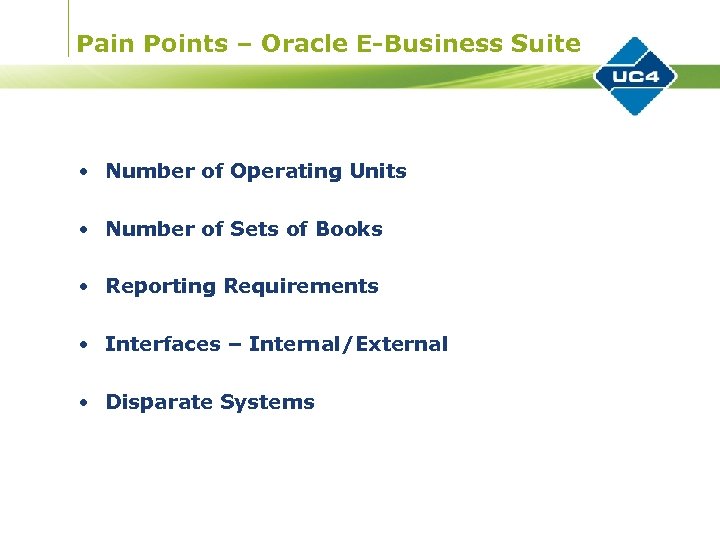 Pain Points – Oracle E-Business Suite

UC4

• Number of Operating Units

• Number of Sets of Books

• Reporting Requirements

• Interfaces – Internal/External

• Disparate Systems